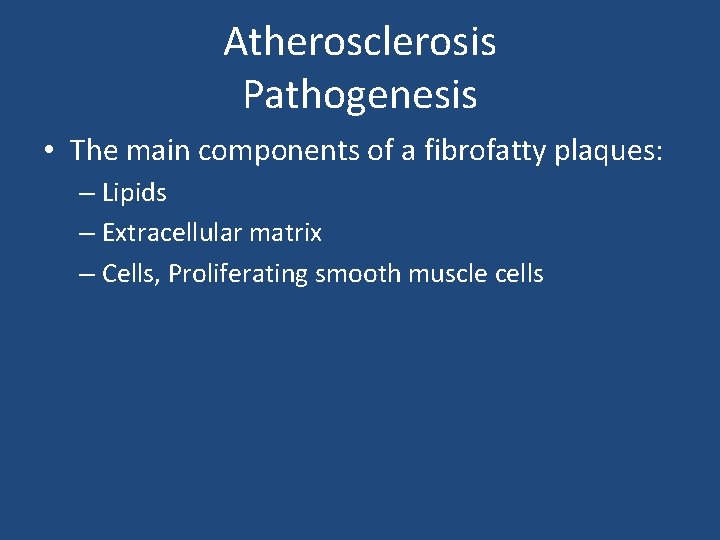 Atherosclerosis
Pathogenesis

• The main components of a fibrofatty plaques:
– Lipids
– Extracellular matrix
– Cells, Proliferating smooth muscle cells